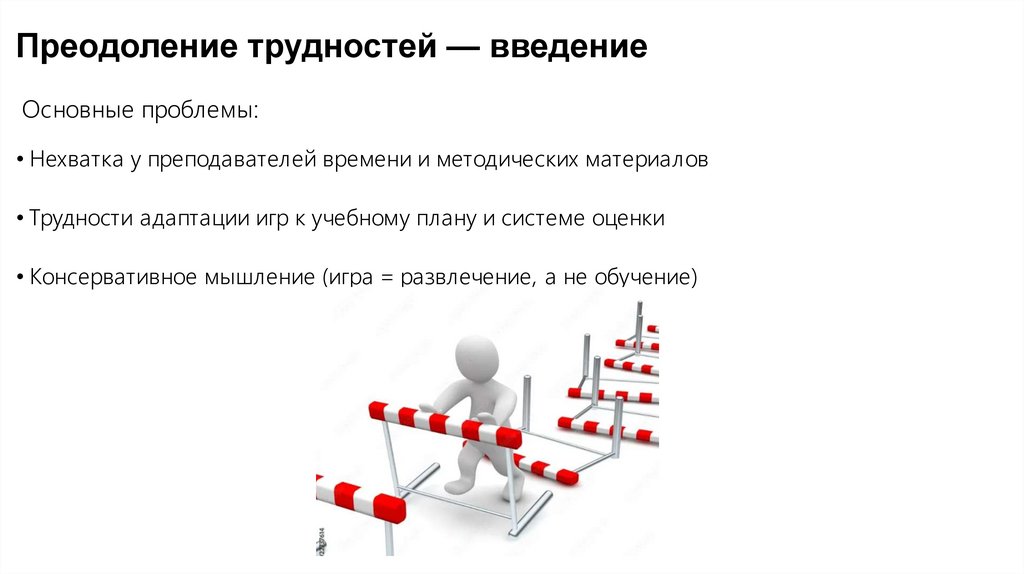 Преодоление трудностей — введение

Основные проблемы:

• Нехватка у преподавателей времени и методических материалов

• Трудности адаптации игр к учебному плану и системе оценки

• Консервативное мышление (игра = развлечение, а не обучение)